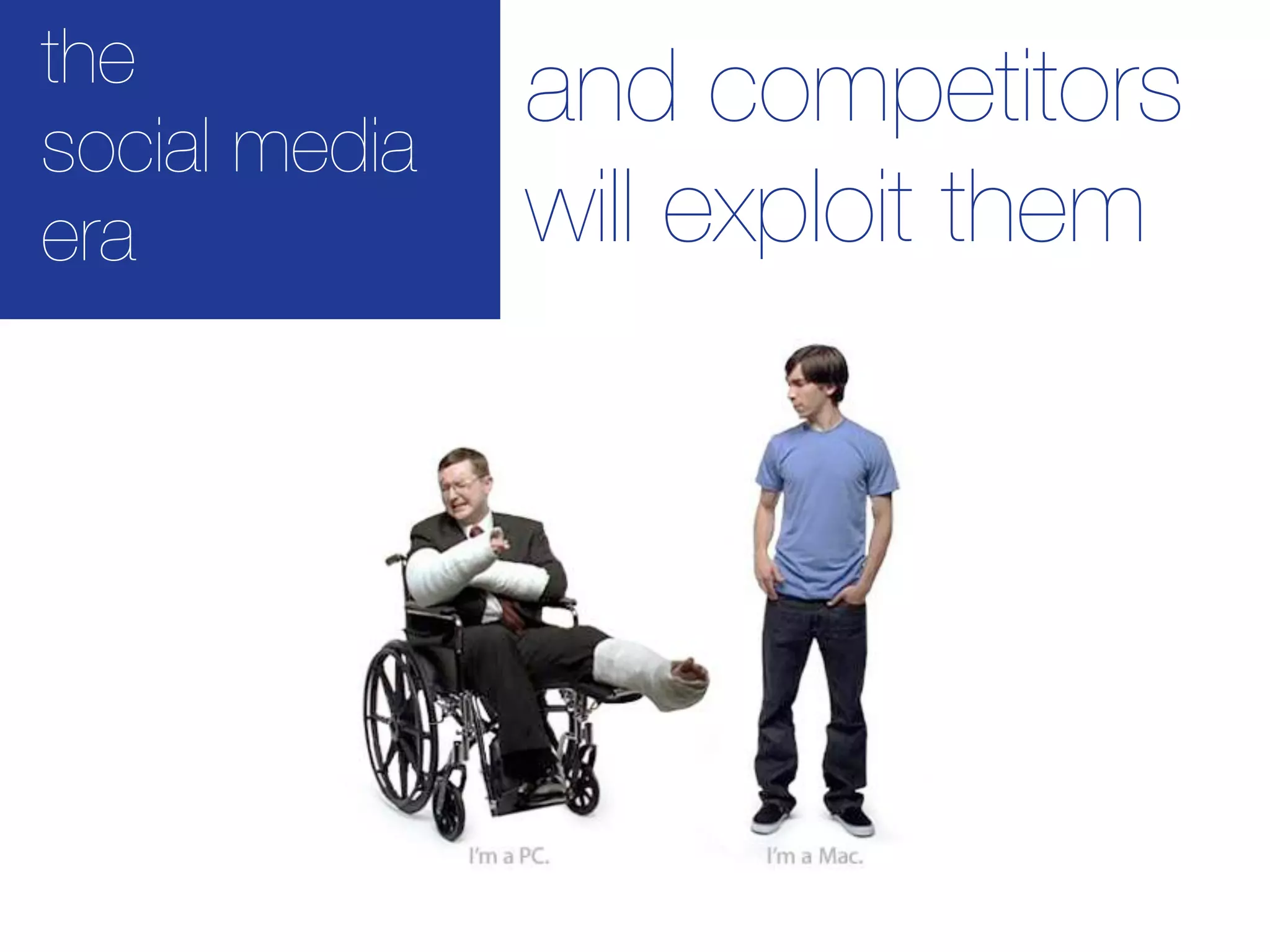 the
social media
era

and competitors will exploit them

I'm a PC.

I'm a Mac.